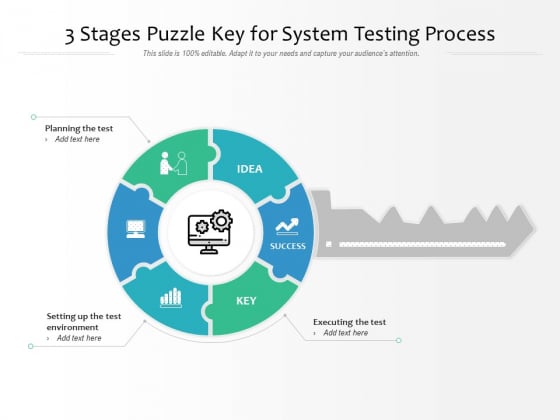 3 Stages Puzzle Key for System Testing Process

This slide is 100% editable. Adapt it to your needs and capture your audience's attention.

Planning the test
› Add text here

IDEA

SUCCESS

KEY

Setting up the test environment
› Add text here

Executing the test
› Add text here